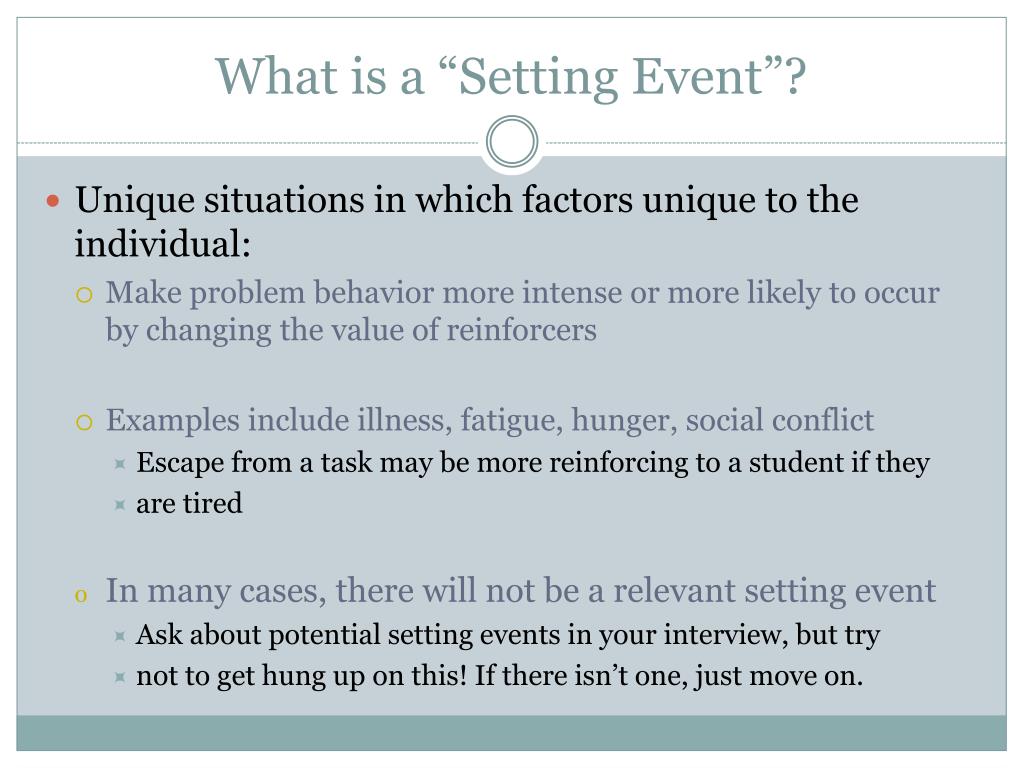 What is a “Setting Event”?

Unique situations in which factors unique to the individual:

Make problem behavior more intense or more likely to occur by changing the value of reinforcers

Examples include illness, fatigue, hunger, social conflict

Escape from a task may be more reinforcing to a student if they

are tired

In many cases, there will not be a relevant setting event

Ask about potential setting events in your interview, but try

not to get hung up on this! If there isn’t one, just move on.